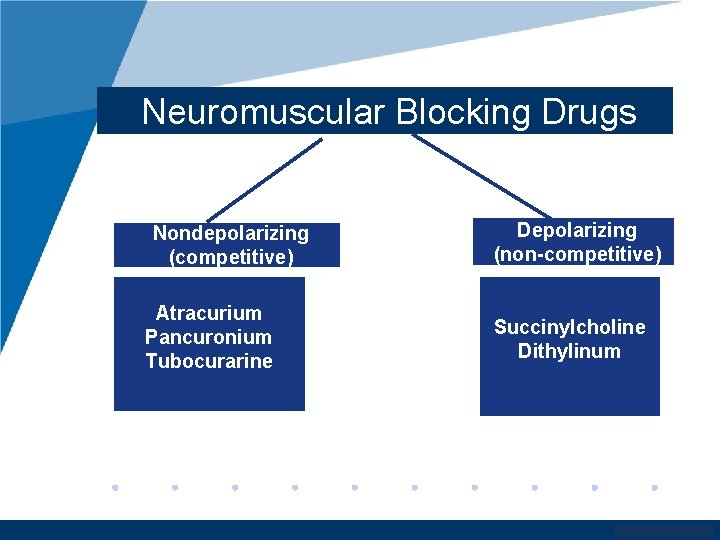 Neuromuscular Blocking Drugs

Nondepolarizing (competitive)

Atracurium
Pancuronium
Tubocurarine

Depolarizing (non-competitive)

Succinylcholine
Dithylinum